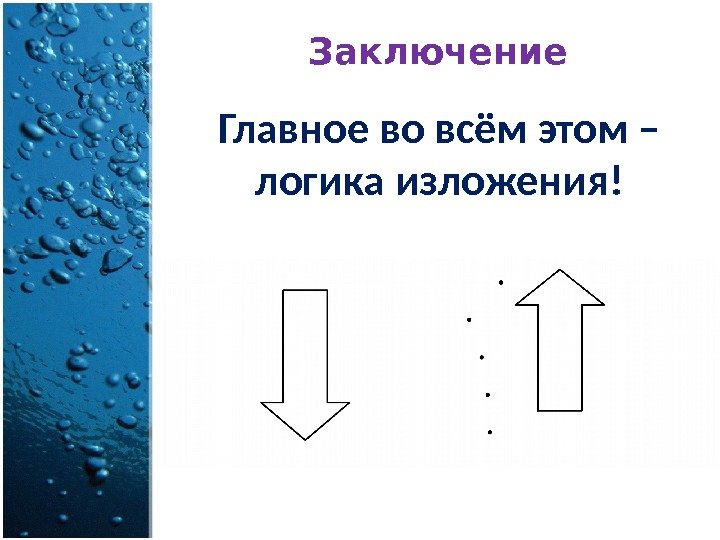 Заключение

Главное во всём этом – логика изложения!